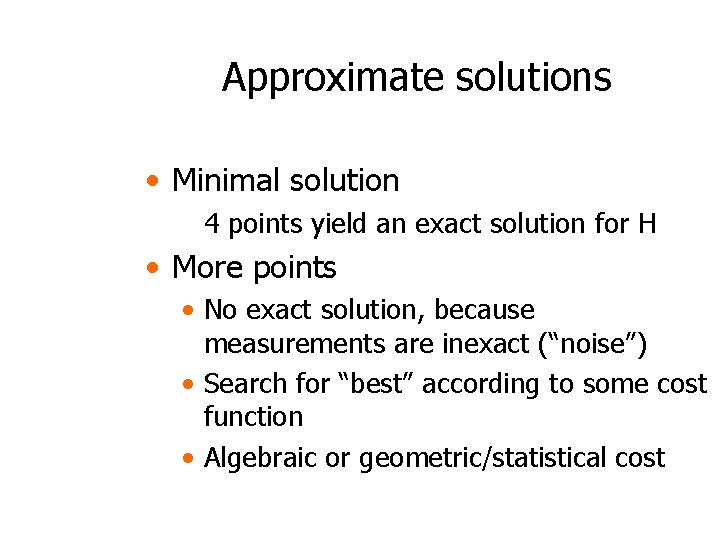 Approximate solutions

• Minimal solution

4 points yield an exact solution for H

• More points

• No exact solution, because measurements are inexact (“noise”)

• Search for “best” according to some cost function

• Algebraic or geometric/statistical cost